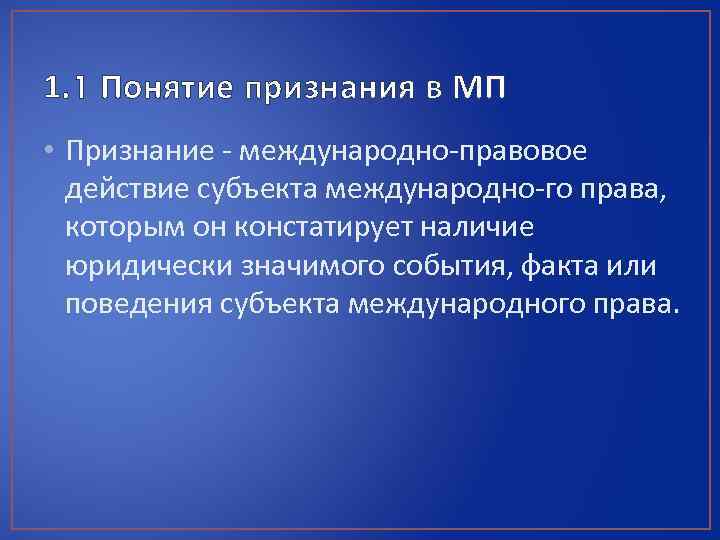 1.1 Понятие признания в МП

• Признание - международно-правовое действие субъекта международно-го права, которым он констатирует наличие юридически значимого события, факта или поведения субъекта международного права.